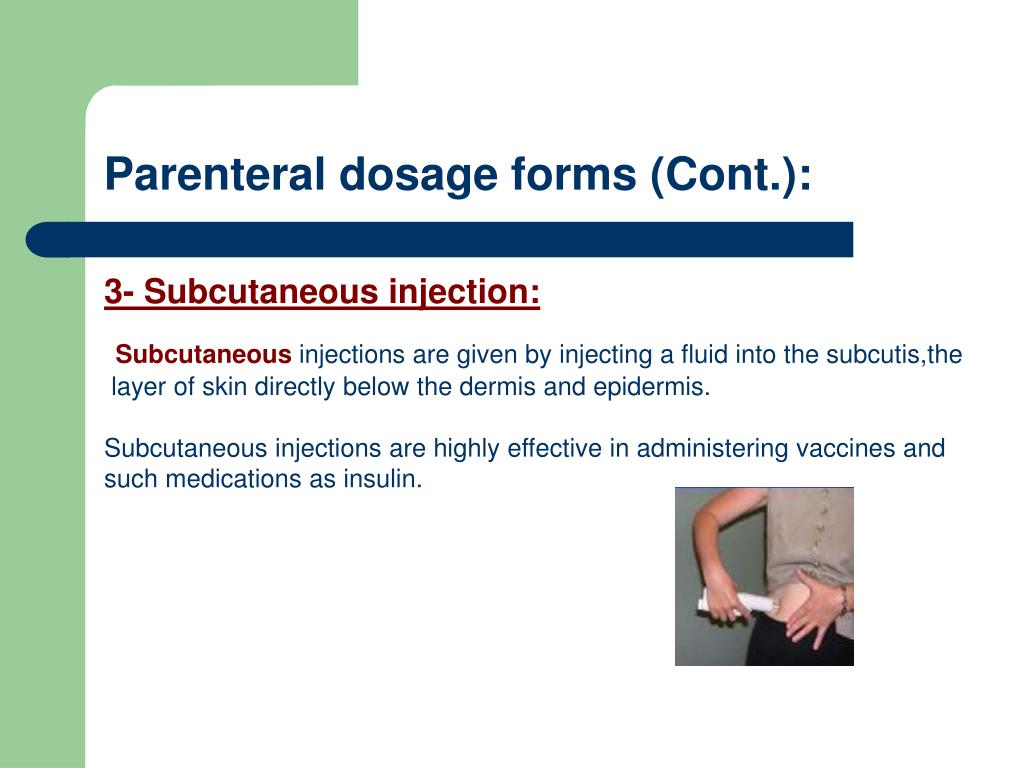 Parenteral dosage forms (Cont.):

3- Subcutaneous injection:

Subcutaneous injections are given by injecting a fluid into the subcutis,the layer of skin directly below the dermis and epidermis.

Subcutaneous injections are highly effective in administering vaccines and such medications as insulin.